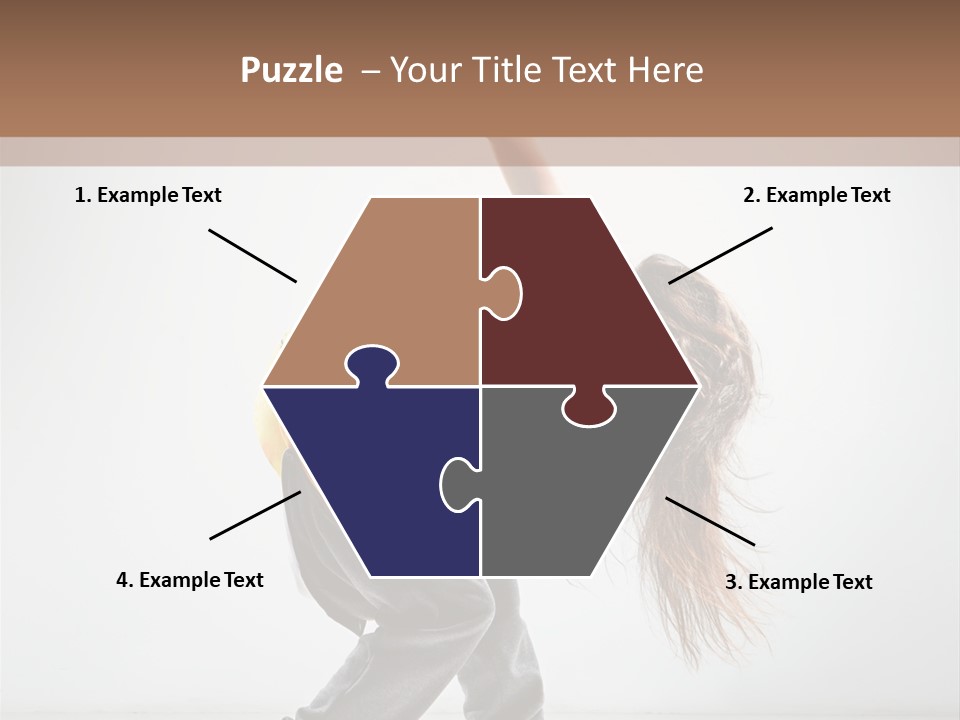 Puzzle – Your Title Text Here

1. Example Text

2. Example Text

4. Example Text

3. Example Text